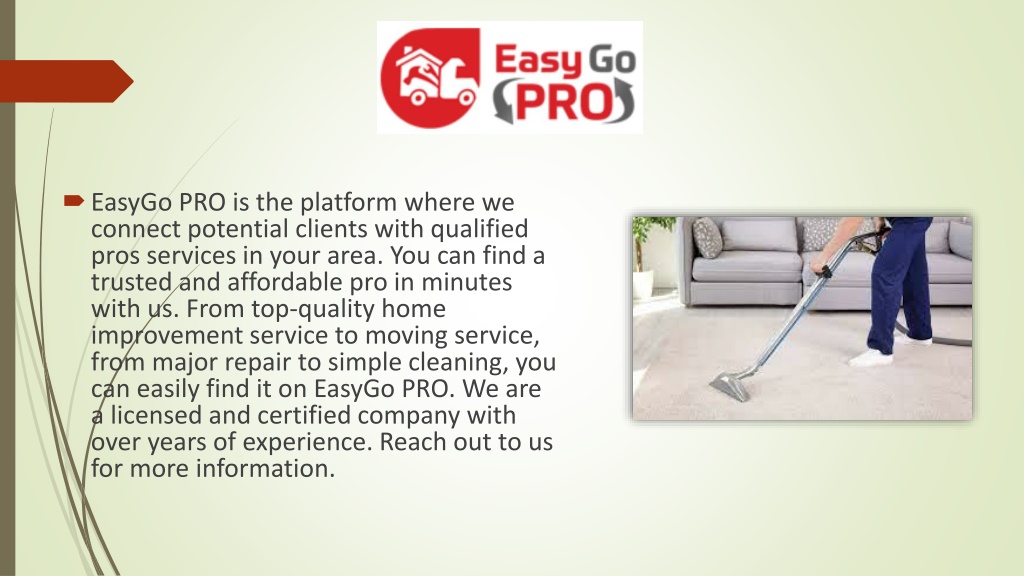 Easy Go
PRO

EasyGo PRO is the platform where we connect potential clients with qualified pros services in your area. You can find a trusted and affordable pro in minutes with us. From top-quality home improvement service to moving service, from major repair to simple cleaning, you can easily find it on EasyGo PRO. We are a licensed and certified company with over years of experience. Reach out to us for more information.